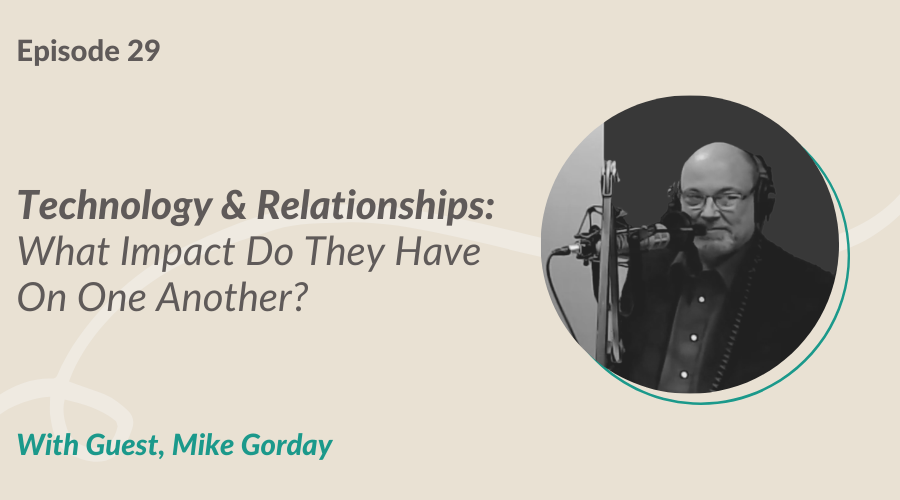 Episode 29

Technology & Relationships: What Impact Do They Have On One Another?

With Guest, Mike Gorday